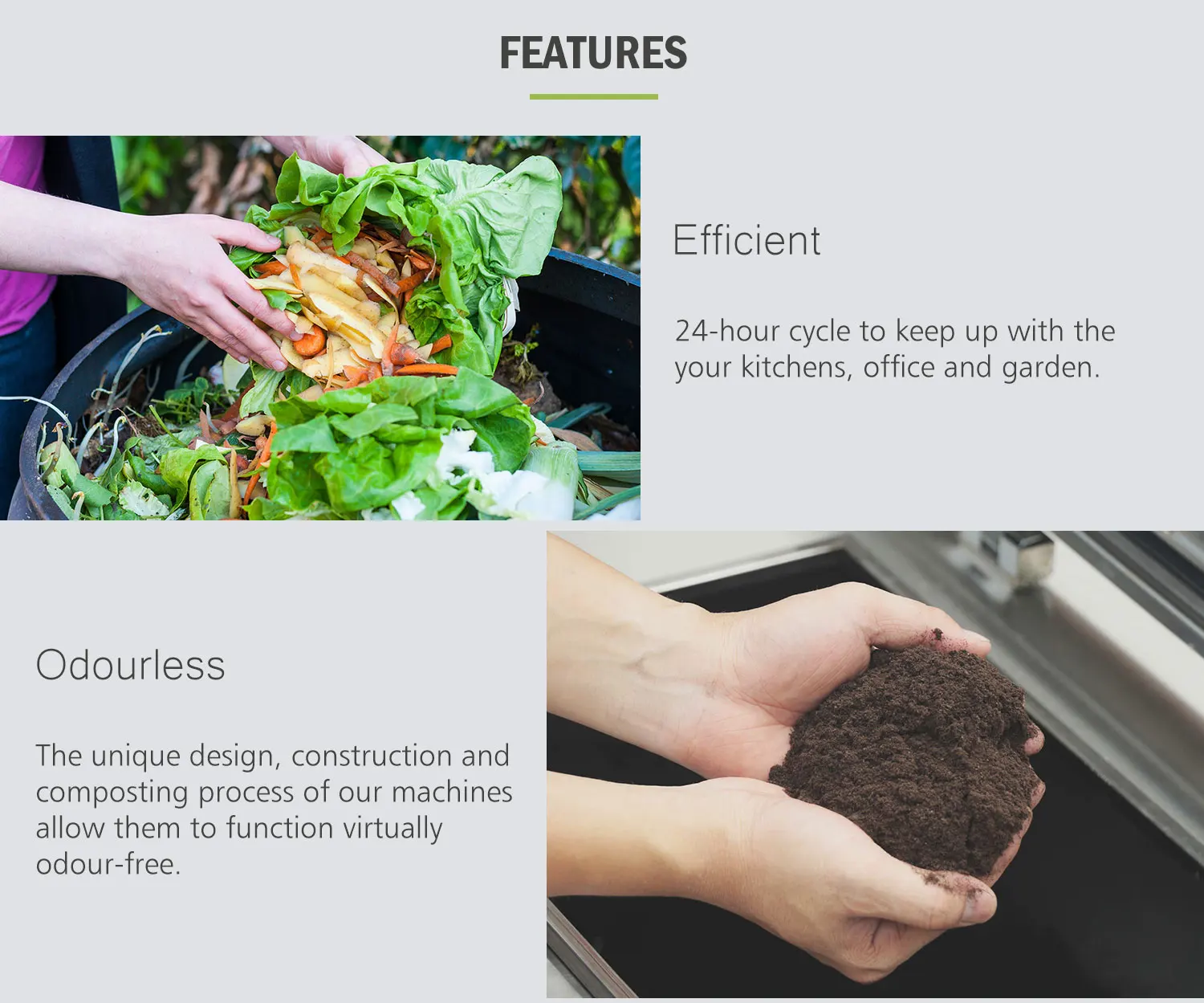 FEATURES

Efficient

24-hour cycle to keep up with the your kitchens, office and garden.

Odourless

The unique design, construction and composting process of our machines allow them to function virtually odour-free.